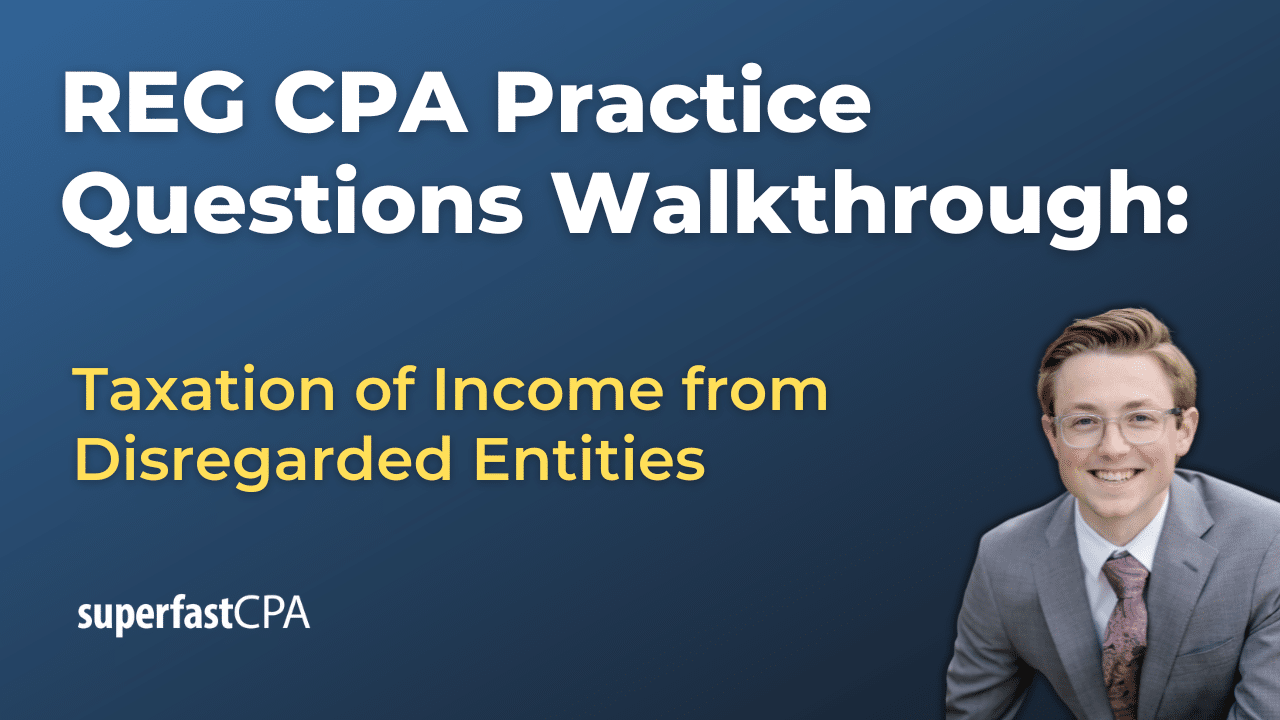 REG CPA Practice Questions Walkthrough:

Taxation of Income from Disregarded Entities

superfastCPA